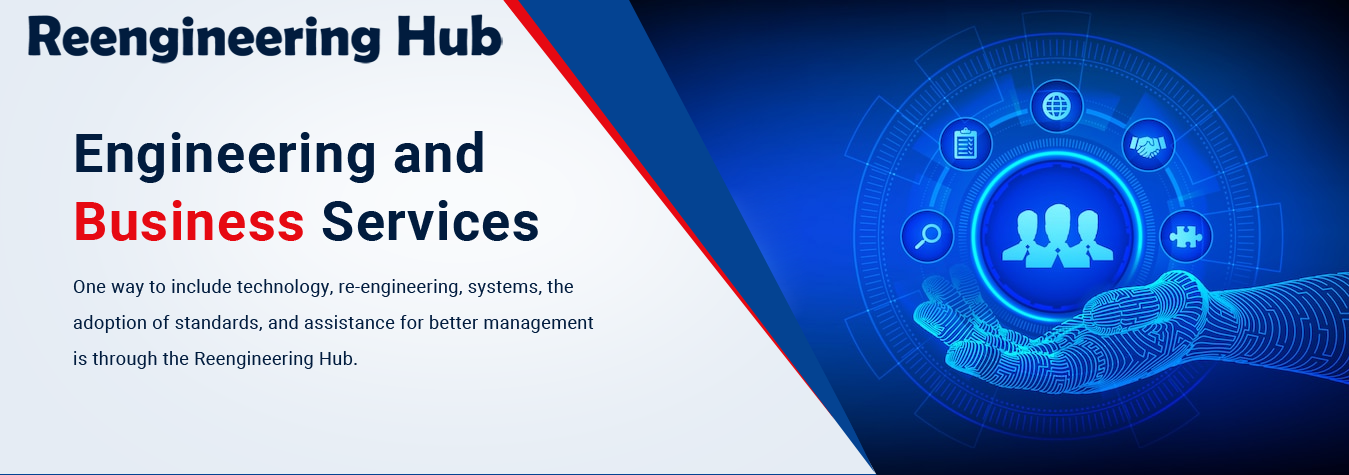 Reengineering Hub

Engineering and Business Services

One way to include technology, re-engineering, systems, the adoption of standards, and assistance for better management is through the Reengineering Hub.